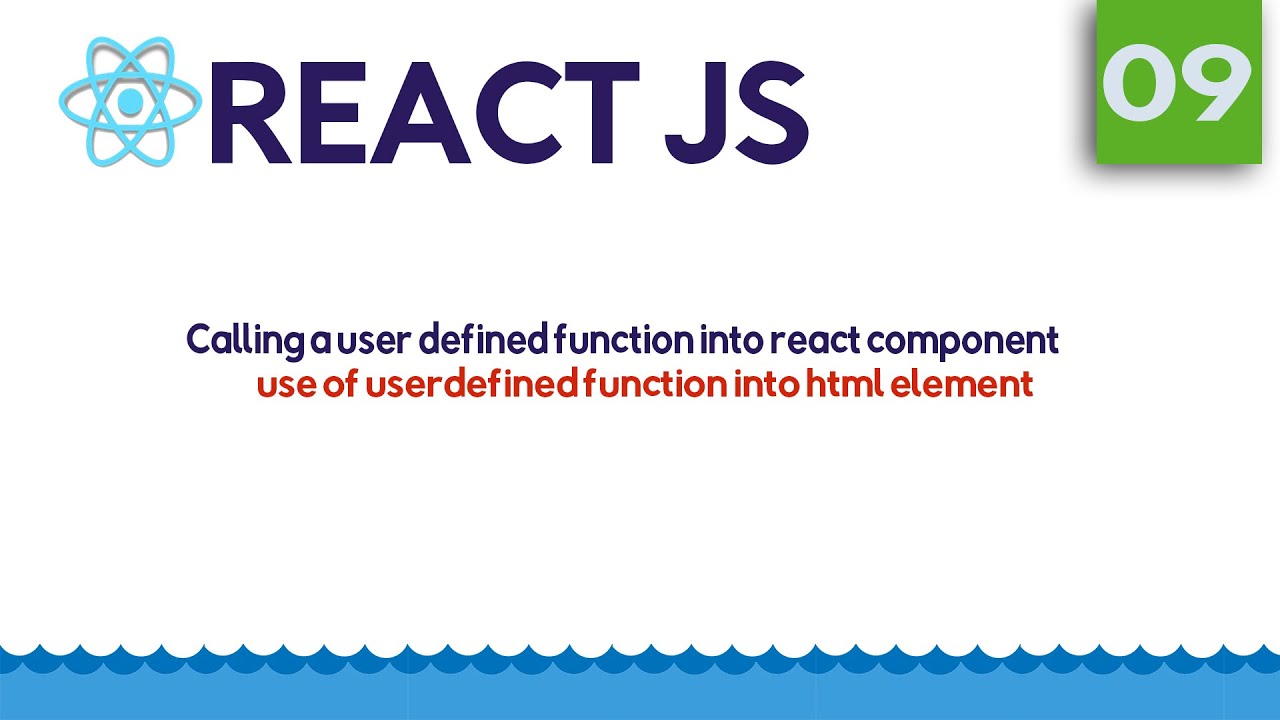 REACT JS

09

Calling a user defined function into react component
use of userdefined function into html element